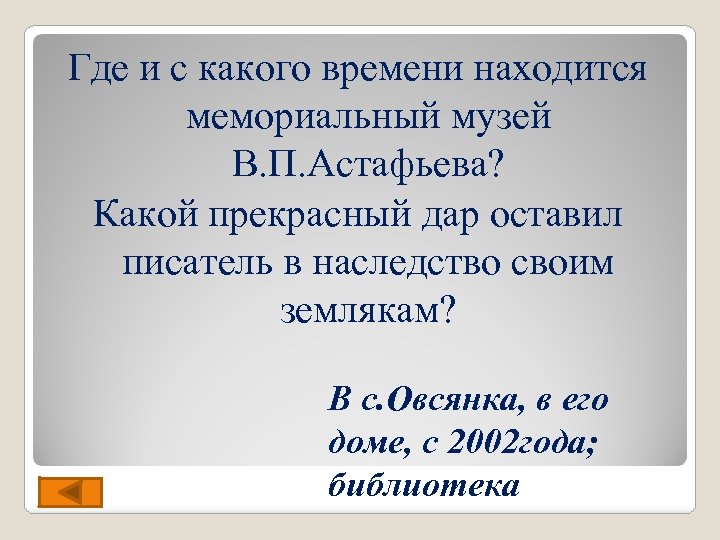 Где и с какого времени находится мемориальный музей В.П.Астафьева?
Какой прекрасный дар оставил писатель в наследство своим землякам?

В с.Овсянка, в его доме, с 2002года; библиотека